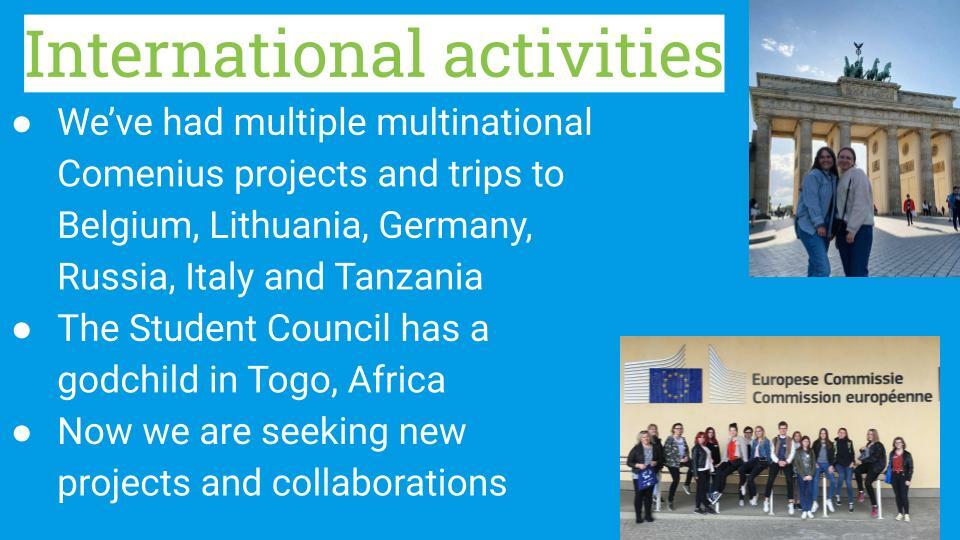 International activities

● We've had multiple multinational Comenius projects and trips to Belgium, Lithuania, Germany, Russia, Italy and Tanzania
● The Student Council has a godchild in Togo, Africa
● Now we are seeking new projects and collaborations

Europese Commissie
Commission européenne